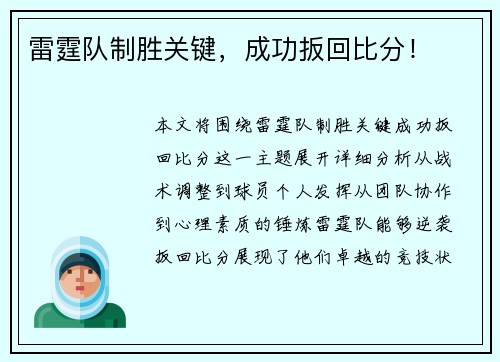 雷霆队制胜关键，成功扳回比分！

本文将围绕雷霆队制胜关键成功扳回比分这一主题展开详细分析从战术调整到球员个人发挥从团队协作到心理素质的锤炼雷霆队能够逆袭扳回比分展现了他们卓越的竞技状